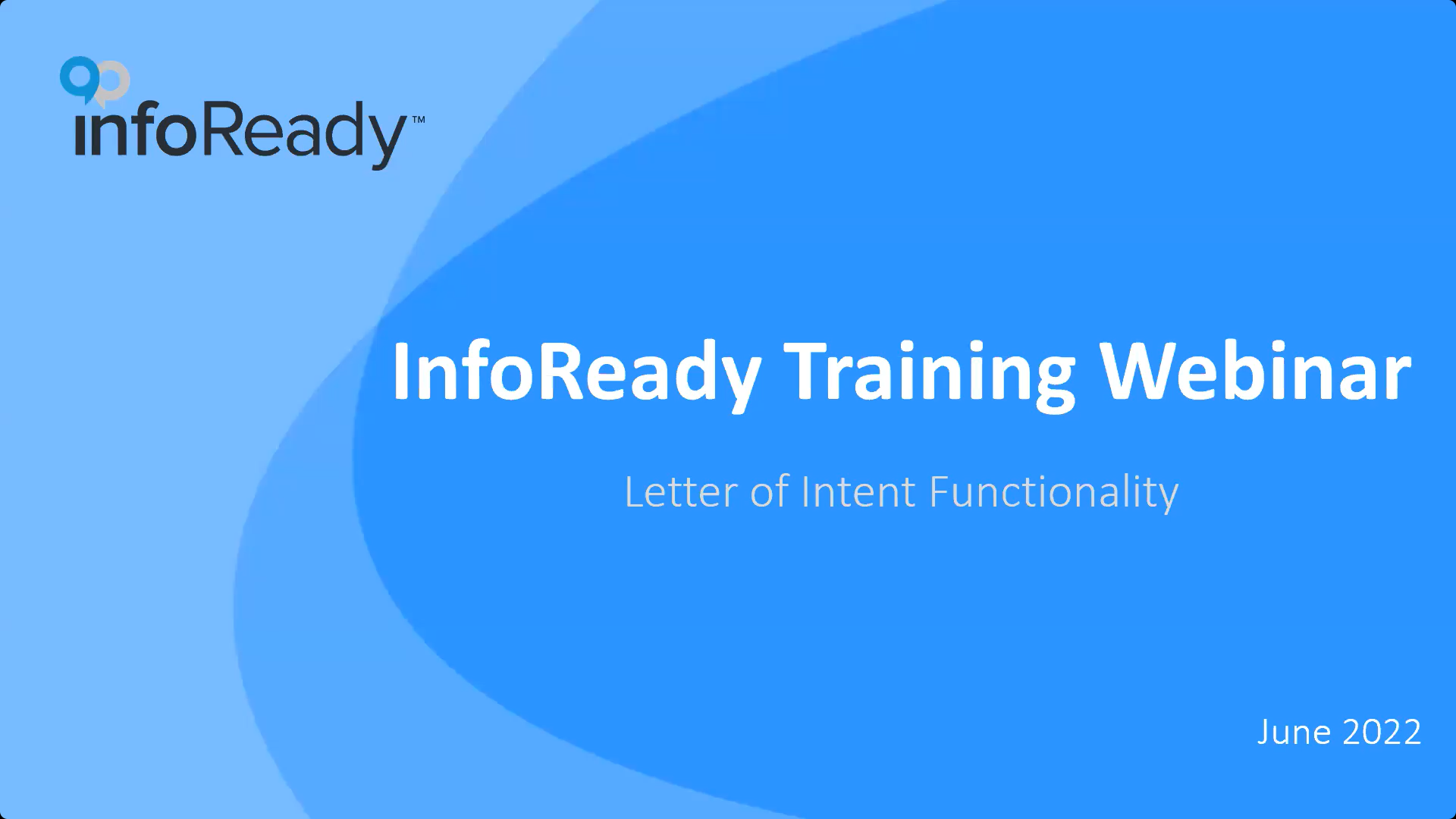 infoReady™

InfoReady Training Webinar

Letter of Intent Functionality

June 2022